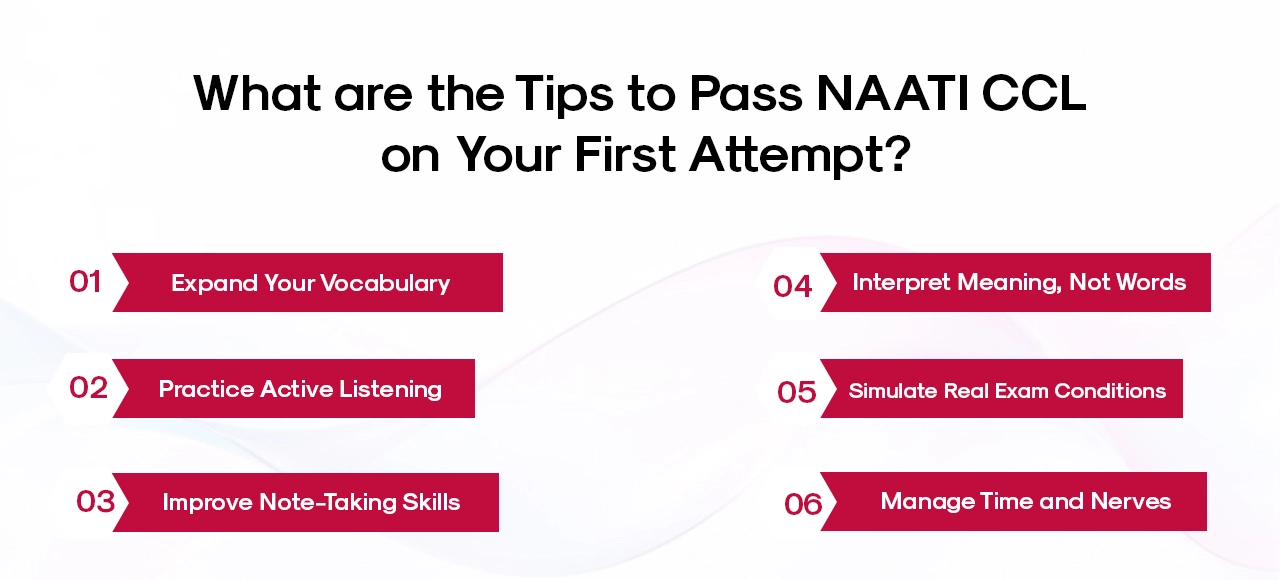 What are the Tips to Pass NAATI CCL on Your First Attempt?

01 Expand Your Vocabulary

02 Practice Active Listening

03 Improve Note-Taking Skills

04 Interpret Meaning, Not Words

05 Simulate Real Exam Conditions

06 Manage Time and Nerves